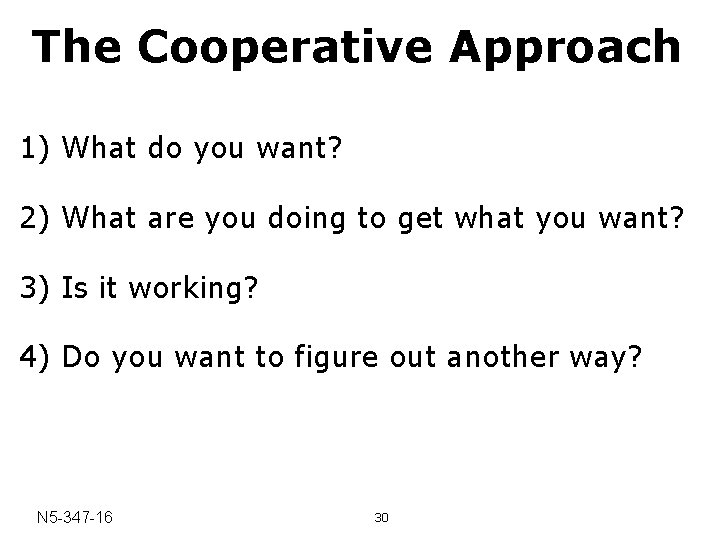 The Cooperative Approach

1) What do you want?

2) What are you doing to get what you want?

3) Is it working?

4) Do you want to figure out another way?

N5-347-16

30